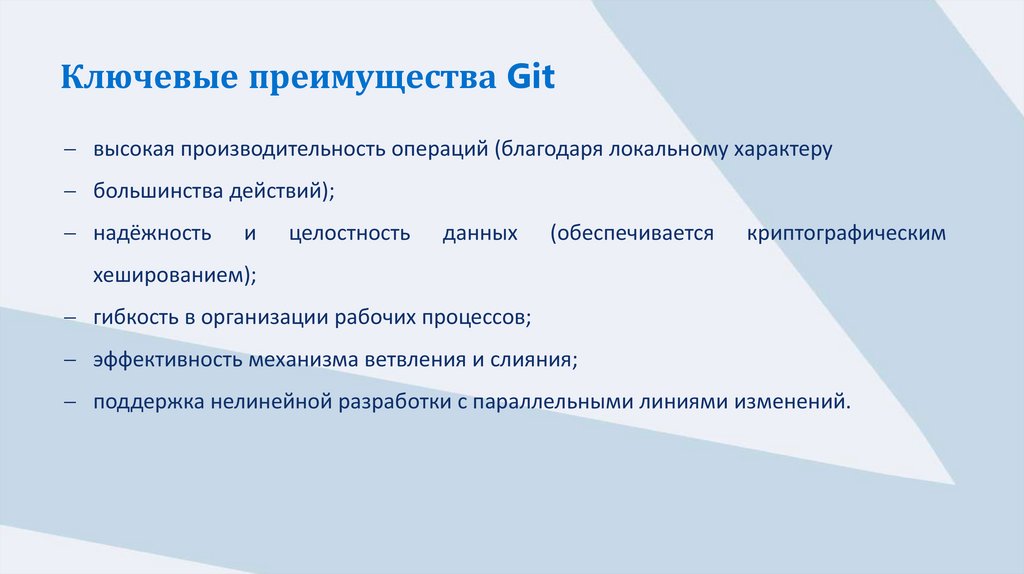 Ключевые преимущества Git

– высокая производительность операций (благодаря локальному характеру

– большинства действий);

– надёжность и целостность данных (обеспечивается криптографическим хешированием);

– гибкость в организации рабочих процессов;

– эффективность механизма ветвления и слияния;

– поддержка нелинейной разработки с параллельными линиями изменений.